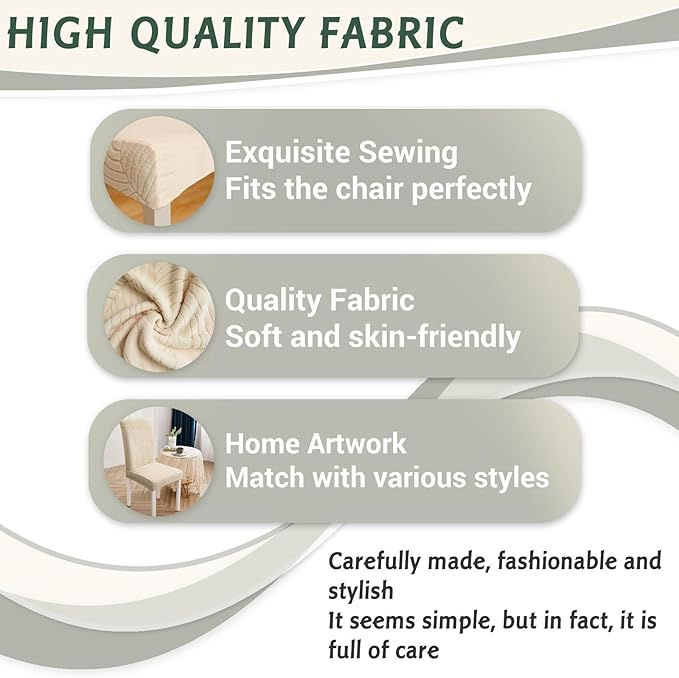 HIGH QUALITY FABRIC

Exquisite Sewing
Fits the chair perfectly

Quality Fabric
Soft and skin-friendly

Home Artwork
Match with various styles

Carefully made, fashionable and stylish
It seems simple, but in fact, it is full of care